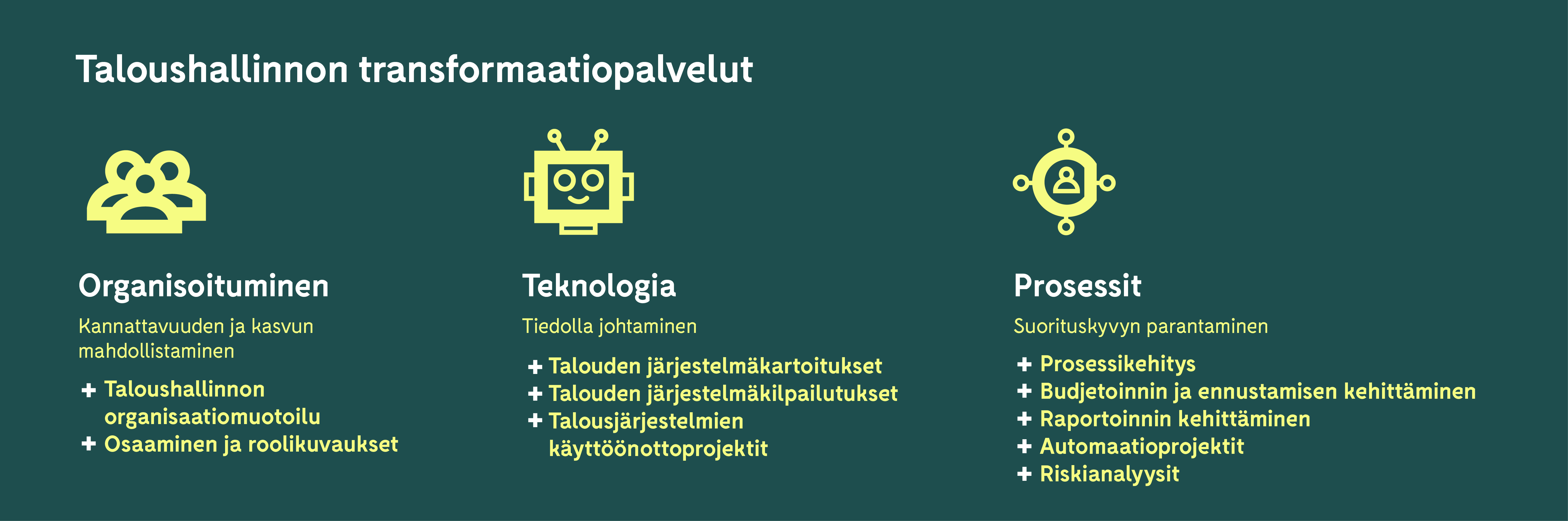 Taloushallinnon transformaatiopalvelut

Organisoituminen

Kannattavuuden ja kasvun mahdollistaminen

+ Taloushallinnon organisaatiomuotoilu
+ Osaaminen ja roolikuvaukset

Teknologia

Tiedolla johtaminen

+ Talouden järjestelmäkartoitukset
+ Talouden järjestelmäkilpailutukset
+ Talousjärjestelmien käyttöönottoprojektit

Prosessit

Suorituskyvyn parantaminen

+ Prosessikehitys
+ Budjetoinnin ja ennustamisen kehittäminen
+ Raportoinnin kehittäminen
+ Automaatioprojektit
+ Riskianalyysit